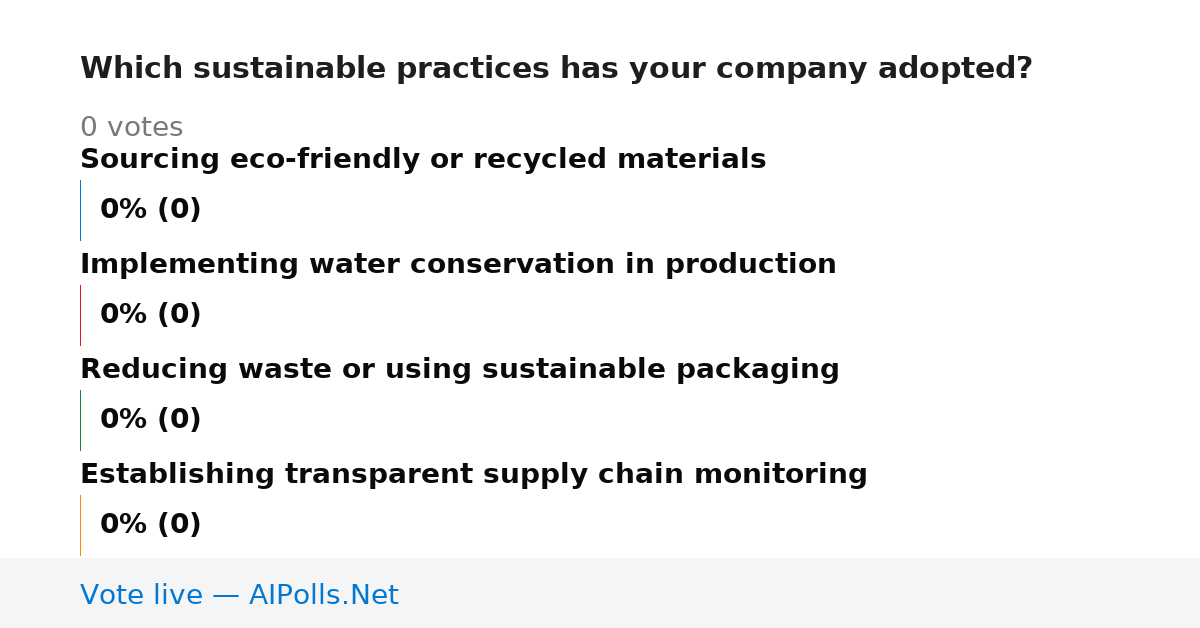 Which sustainable practices has your company adopted?

0 votes

Sourcing eco-friendly or recycled materials

0% (0)

Implementing water conservation in production

0% (0)

Reducing waste or using sustainable packaging

0% (0)

Establishing transparent supply chain monitoring

0% (0)

Vote live — AIPolls.Net